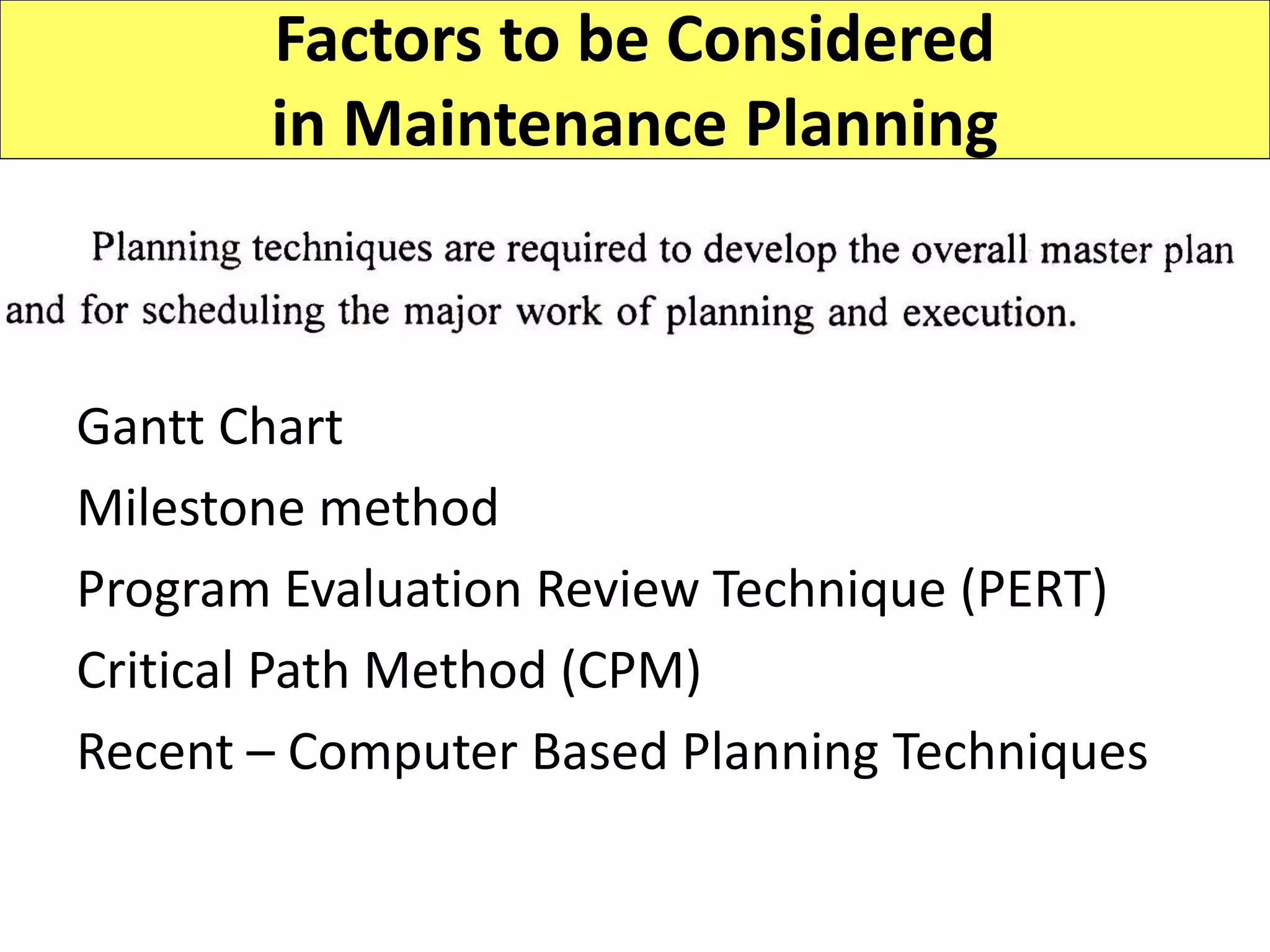 Factors to be Considered
in Maintenance Planning

Planning techniques are required to develop the overall master plan and for scheduling the major work of planning and execution.

Gantt Chart

Milestone method

Program Evaluation Review Technique (PERT)

Critical Path Method (CPM)

Recent – Computer Based Planning Techniques